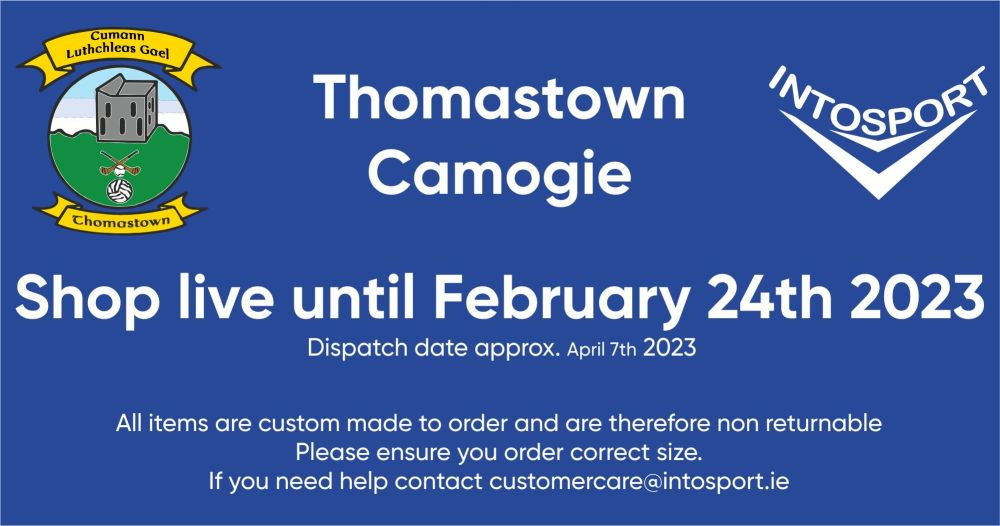 Cumann Luthchleas Gael

Thomastown

Thomastown Camogie

INTOSPORT

Shop live until February 24th 2023

Dispatch date approx. April 7th 2023

All items are custom made to order and are therefore non returnable
Please ensure you order correct size.
If you need help contact customercare@intosport.ie